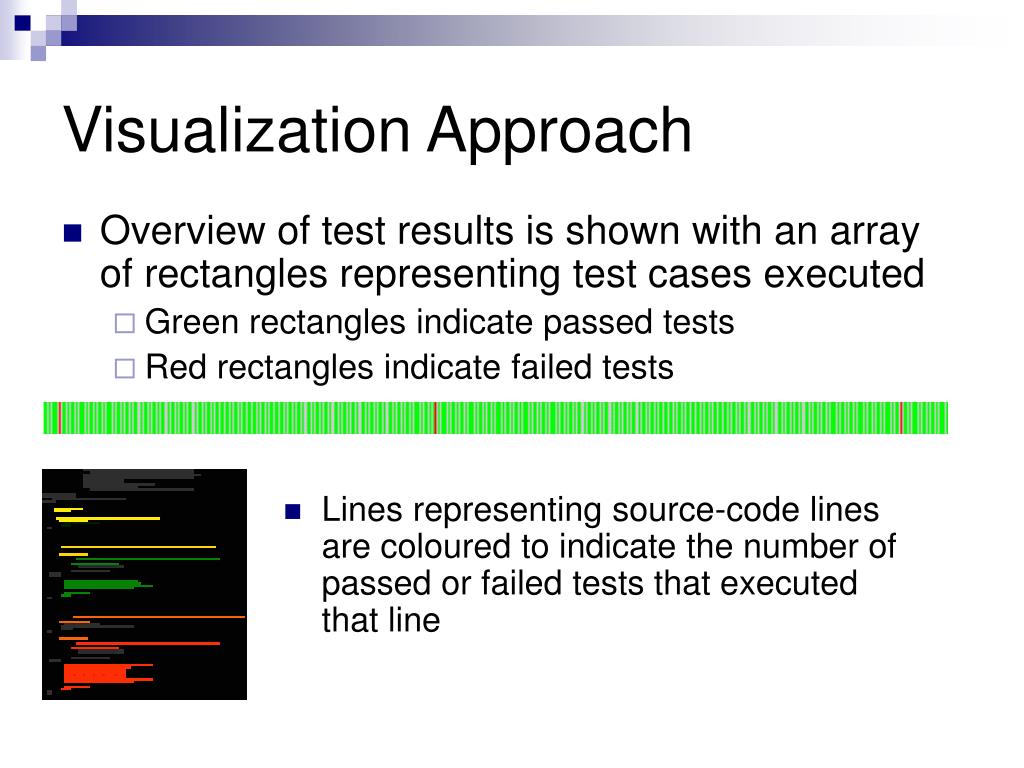 Visualization Approach

Overview of test results is shown with an array of rectangles representing test cases executed

Green rectangles indicate passed tests

Red rectangles indicate failed tests

Lines representing source-code lines are coloured to indicate the number of passed or failed tests that executed that line